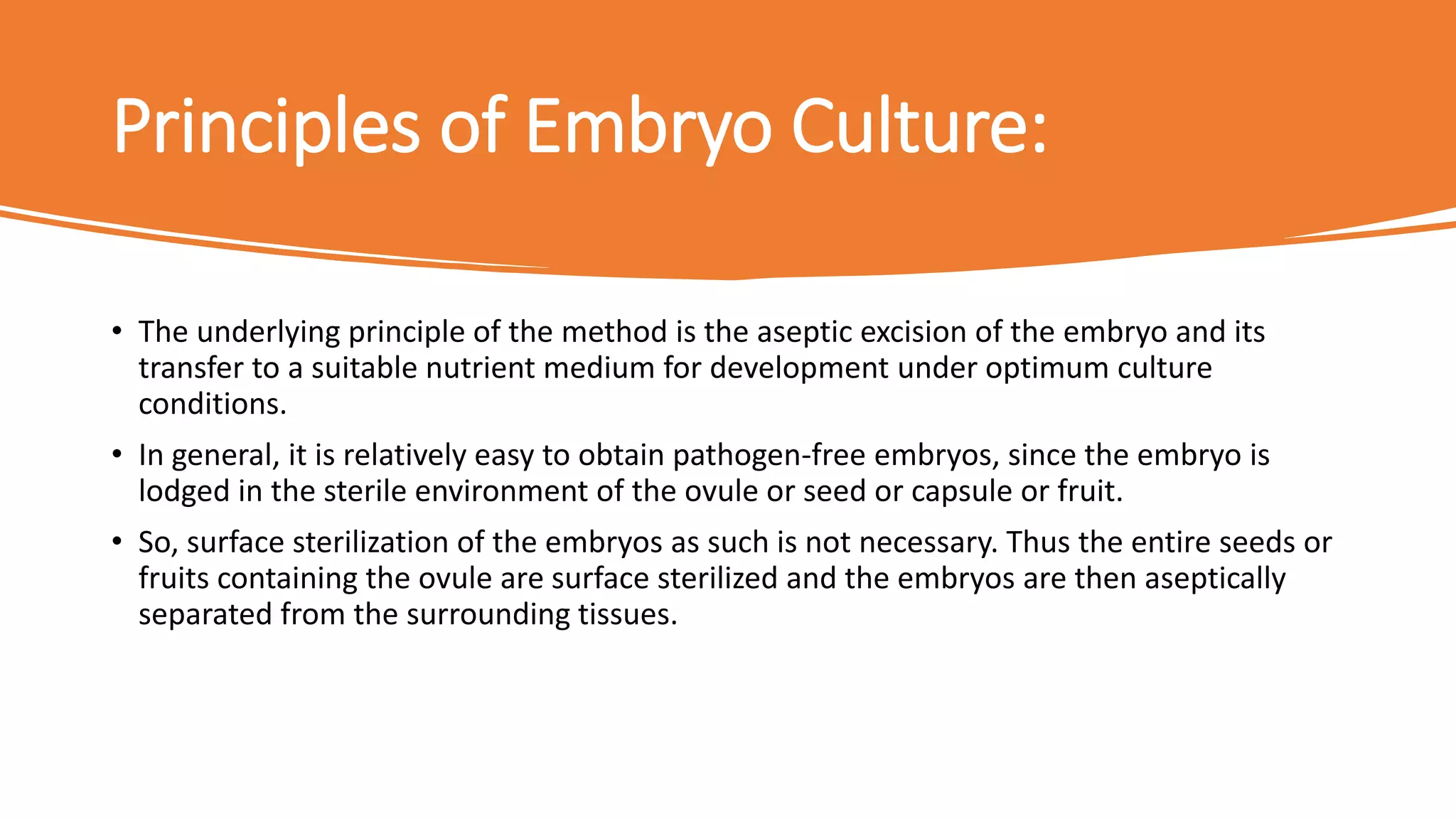 Principles of Embryo Culture:

• The underlying principle of the method is the aseptic excision of the embryo and its transfer to a suitable nutrient medium for development under optimum culture conditions.

• In general, it is relatively easy to obtain pathogen-free embryos, since the embryo is lodged in the sterile environment of the ovule or seed or capsule or fruit.

• So, surface sterilization of the embryos as such is not necessary. Thus the entire seeds or fruits containing the ovule are surface sterilized and the embryos are then aseptically separated from the surrounding tissues.